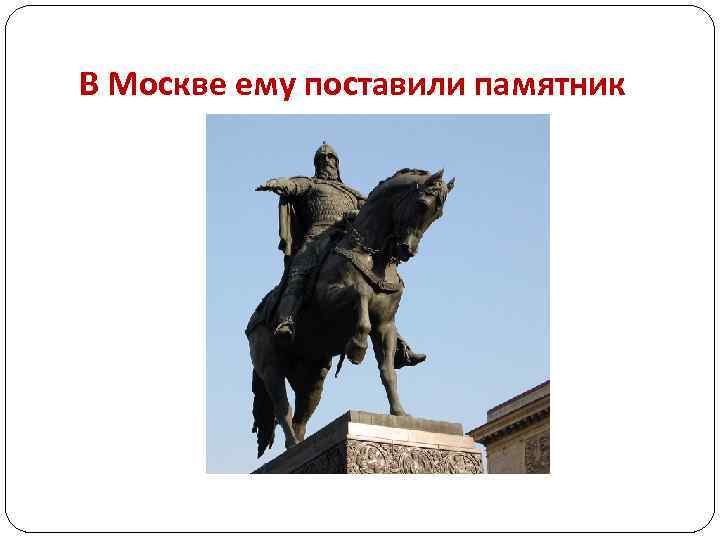 В Москве ему поставили памятник